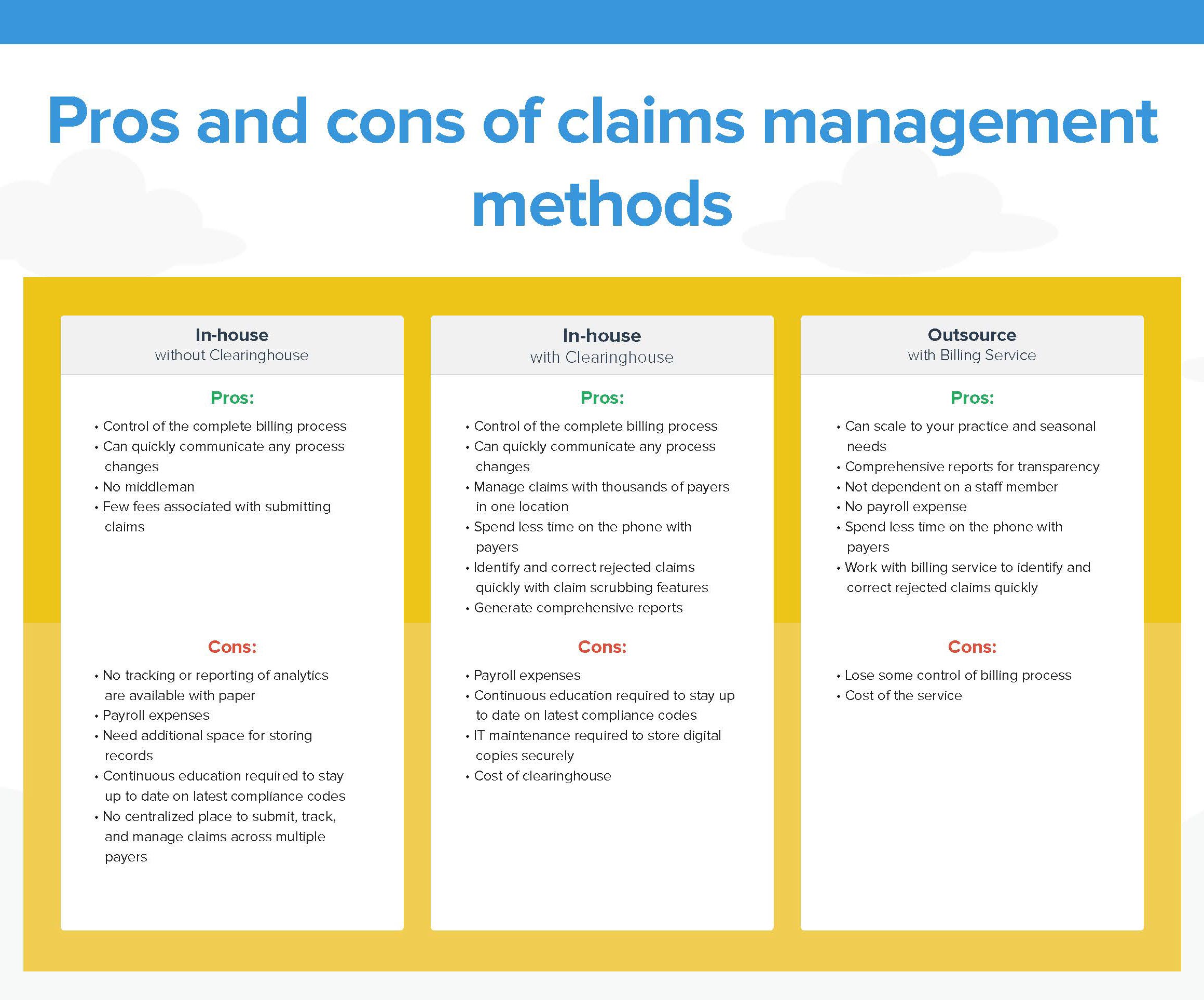 Pros and cons of claims management methods

In-house
without Clearinghouse

Pros:

• Control of the complete billing process
• Can quickly communicate any process changes
• No middleman
• Few fees associated with submitting claims

Cons:

• No tracking or reporting of analytics are available with paper
• Payroll expenses
• Need additional space for storing records
• Continuous education required to stay up to date on latest compliance codes
• No centralized place to submit, track, and manage claims across multiple payers

In-house
with Clearinghouse

Pros:

• Control of the complete billing process
• Can quickly communicate any process changes
• Manage claims with thousands of payers in one location
• Spend less time on the phone with payers
• Identify and correct rejected claims quickly with claim scrubbing features
• Generate comprehensive reports

Cons:

• Payroll expenses
• Continuous education required to stay up to date on latest compliance codes
• IT maintenance required to store digital copies securely
• Cost of clearinghouse

Outsource
with Billing Service

Pros:

• Can scale to your practice and seasonal needs
• Comprehensive reports for transparency
• Not dependent on a staff member
• No payroll expense
• Spend less time on the phone with payers
• Work with billing service to identify and correct rejected claims quickly

Cons:

• Lose some control of billing process
• Cost of the service